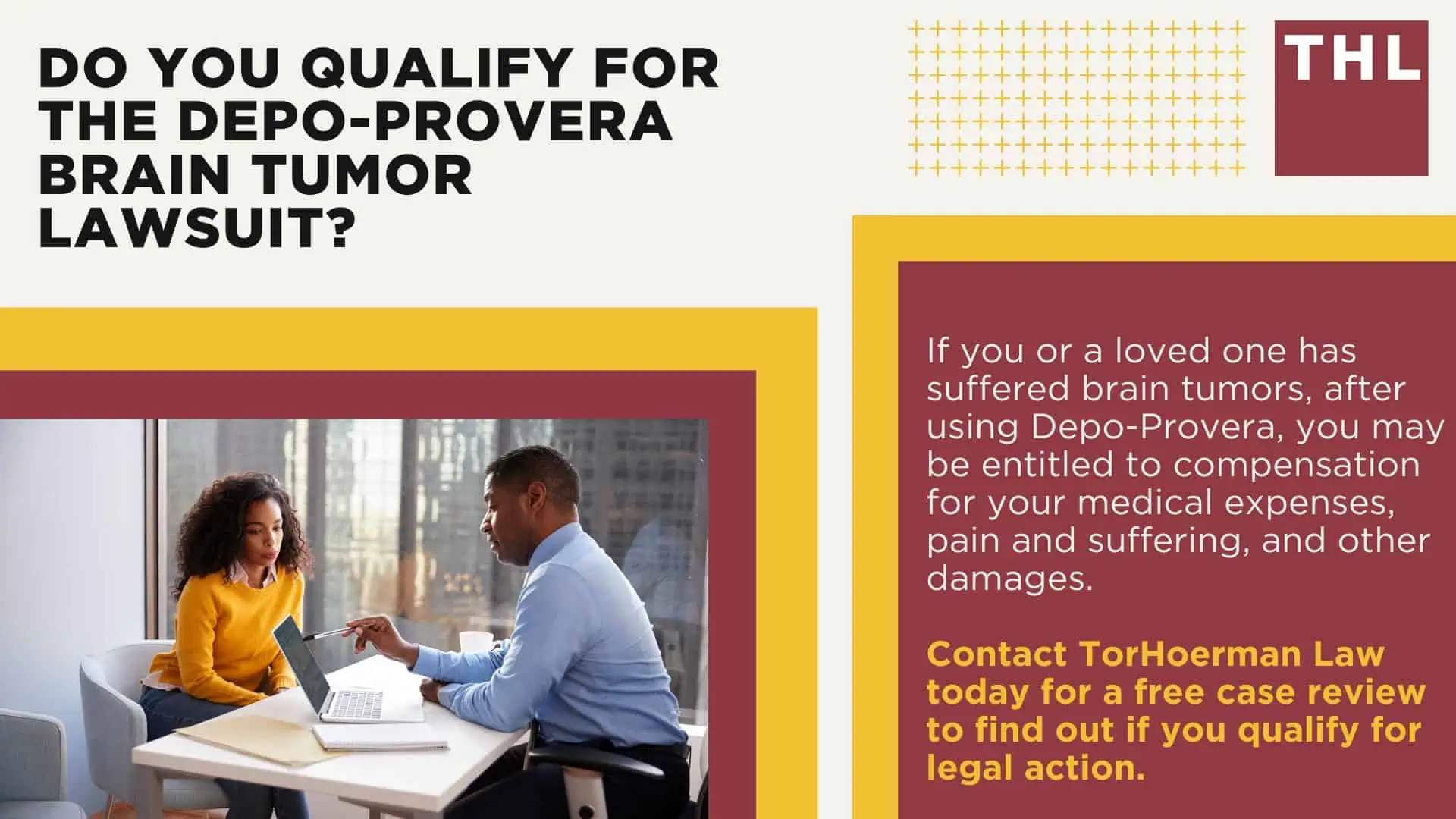 DO YOU QUALIFY FOR THE DEPO-PROVERA BRAIN TUMOR LAWSUIT?

THL

If you or a loved one has suffered brain tumors, after using Depo-Provera, you may be entitled to compensation for your medical expenses, pain and suffering, and other damages.

Contact TorHoerman Law today for a free case review to find out if you qualify for legal action.